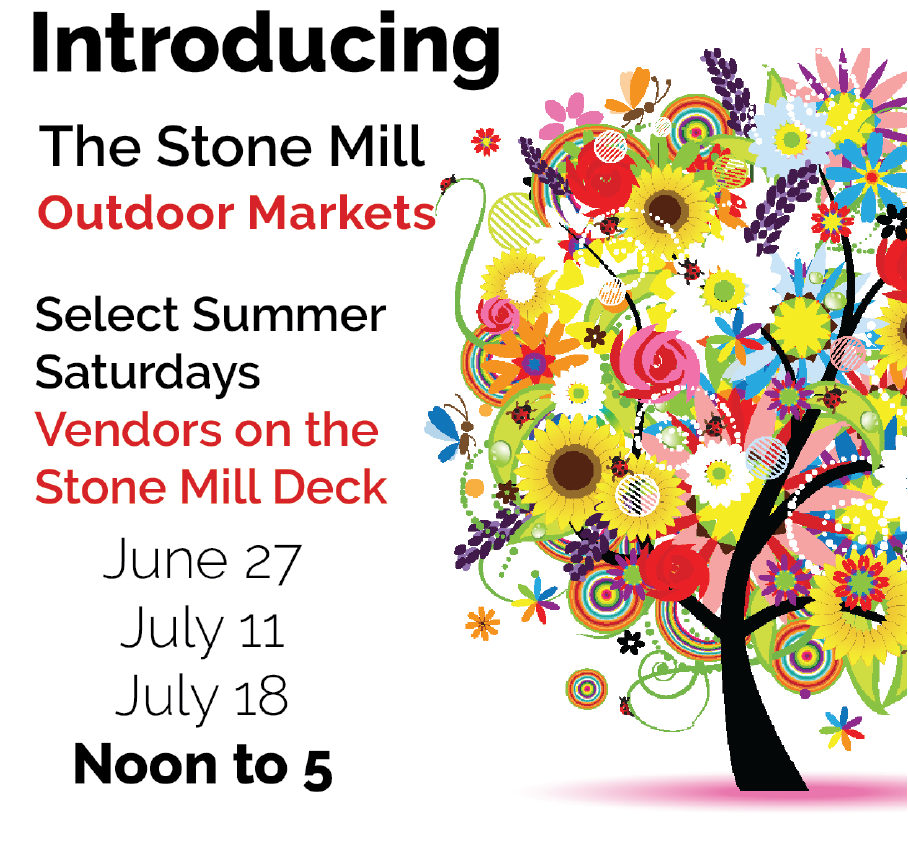 Introducing

The Stone Mill
Outdoor Markets

Select Summer Saturdays
Vendors on the Stone Mill Deck

June 27
July 11
July 18
Noon to 5